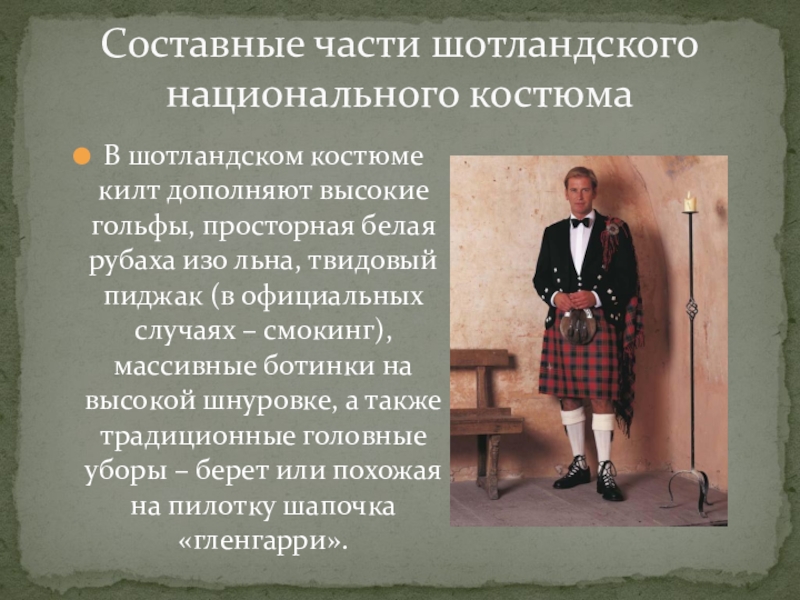 Составные части шотландского национального костюма

В шотландском костюме килт дополняют высокие гольфы, просторная белая рубаха изо льна, твидовый пиджак (в официальных случаях – смокинг), массивные ботинки на высокой шнуровке, а также традиционные головные уборы – берет или похожая на пилотку шапочка «гленгарри».